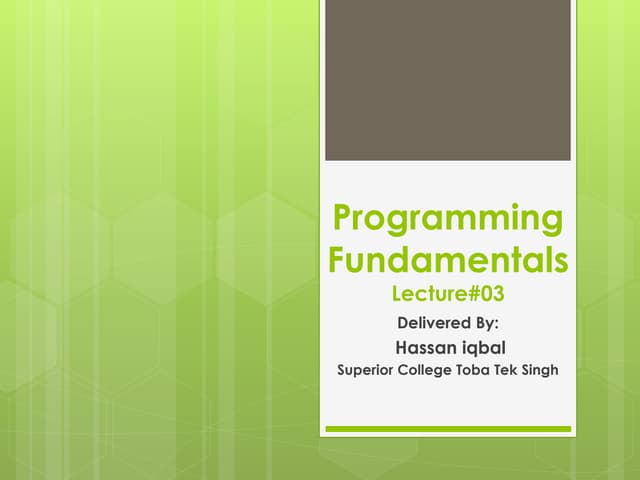 Programming Fundamentals
Lecture#03

Delivered By:
Hassan iqbal
Superior College Toba Tek Singh